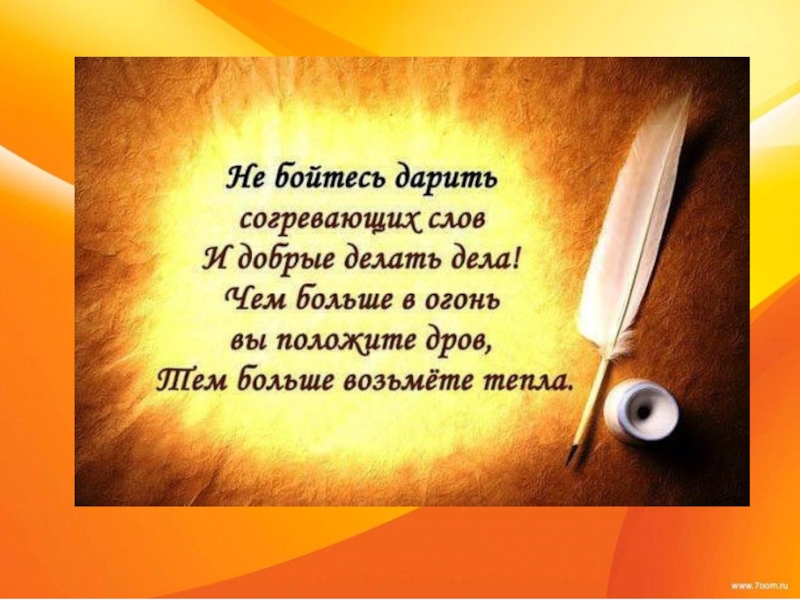 Не бойтесь дарить
согревающих слов
И добрые делать дела!
Чем больше в огонь
вы положите дров,
Тем больше возьмёте тепла.

www.7oom.ru